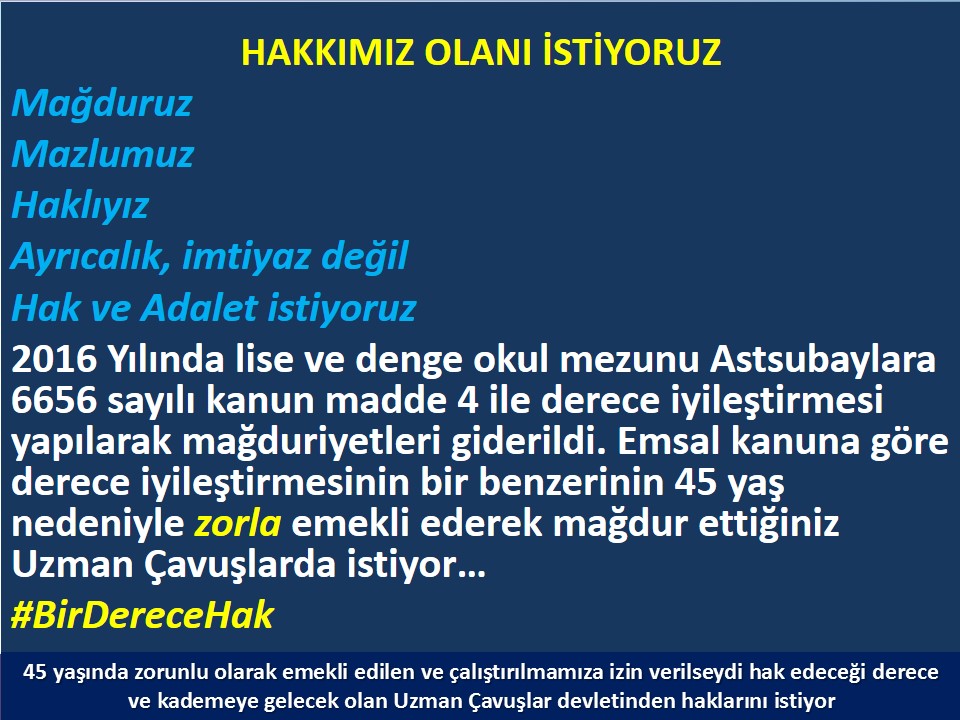 HAKKIMIZ OLANI İSTİYORUZ

Mağduruz

Mazlumuz

Haklıyız

Ayrıcalık, imtiyaz değil

Hak ve Adalet istiyoruz

2016 Yılında lise ve denge okul mezunu Astsubaylara 6656 sayılı kanun madde 4 ile derece iyileştirmesi yapılarak mağduriyetleri giderildi. Emsal kanuna göre derece iyileştirmesinin bir benzerinin 45 yaş nedeniyle zorla emekli ederek mağdur ettiğiniz Uzman Çavuşlarda istiyor…

#BirDereceHak

45 yaşında zorunlu olarak emekli edilen ve çalıştırılmamıza izin verilseydi hak edeceği derece ve kademeye gelecek olan Uzman Çavuşlar devletinden haklarını istiyor